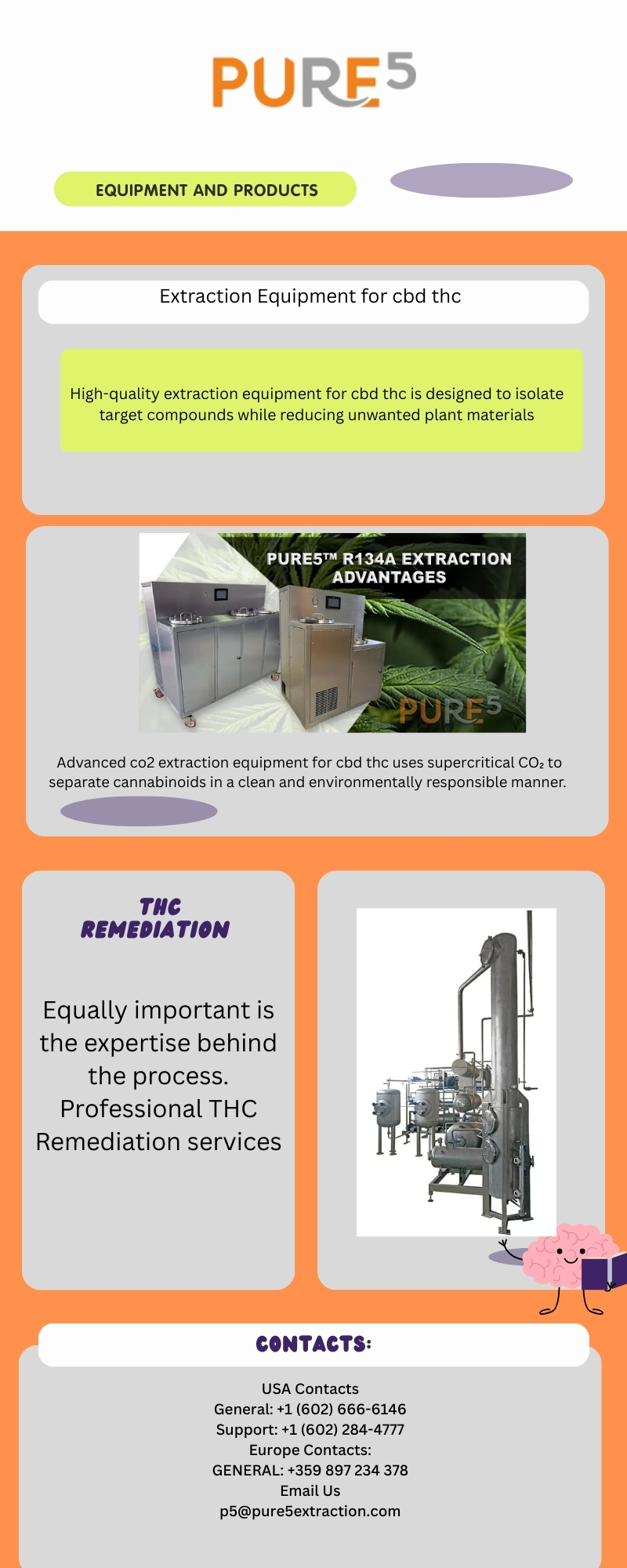 PURE5

EQUIPMENT AND PRODUCTS

Extraction Equipment for cbd thc

High-quality extraction equipment for cbd thc is designed to isolate target compounds while reducing unwanted plant materials

PURE5™ R134A EXTRACTION ADVANTAGES

PURE5

Advanced co2 extraction equipment for cbd thc uses supercritical $CO_2$ to separate cannabinoids in a clean and environmentally responsible manner.

THC REMEDIATION

Equally important is the expertise behind the process. Professional THC Remediation services

CONTACTS:

USA Contacts
General: +1 (602) 666-6146
Support: +1 (602) 284-4777
Europe Contacts:
GENERAL: +359 897 234 378
Email Us
p5@pure5extraction.com